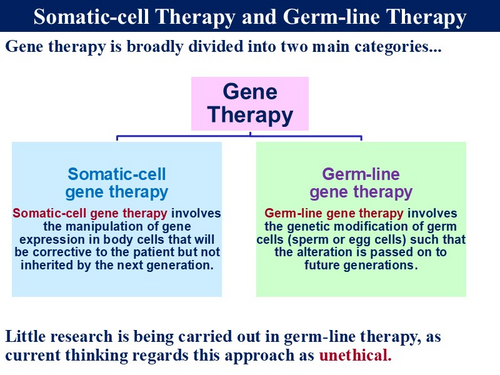 Somatic-cell Therapy and Germ-line Therapy

Gene therapy is broadly divided into two main categories...

Gene Therapy

Somatic-cell gene therapy

Somatic-cell gene therapy involves the manipulation of gene expression in body cells that will be corrective to the patient but not inherited by the next generation.

Germ-line gene therapy

Germ-line gene therapy involves the genetic modification of germ cells (sperm or egg cells) such that the alteration is passed on to future generations.

Little research is being carried out in germ-line therapy, as current thinking regards this approach as unethical.